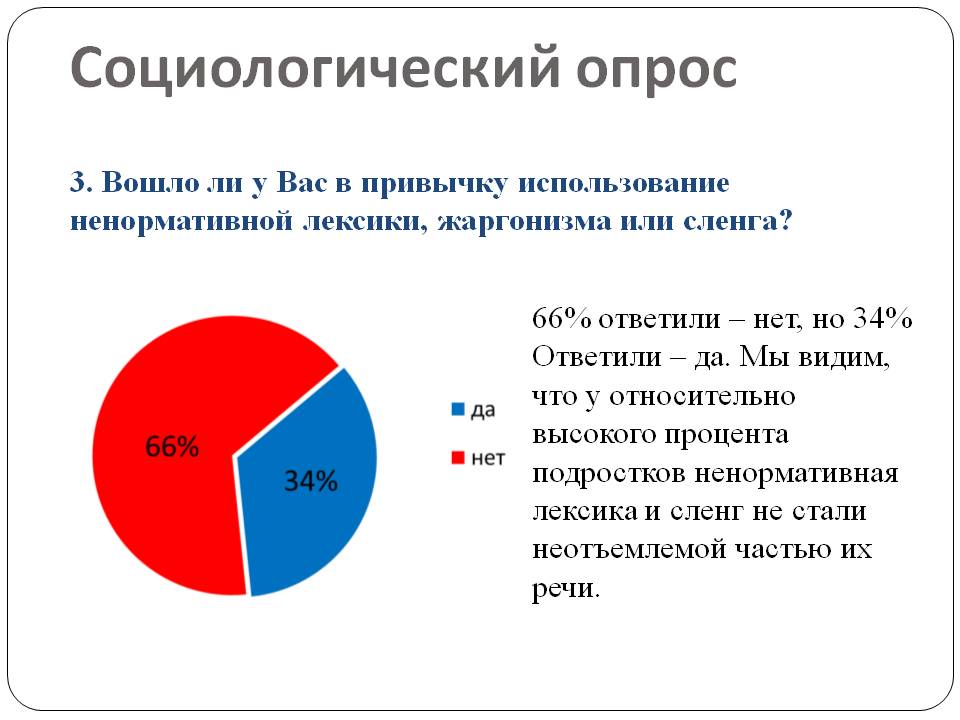 Социологический опрос

3. Вошло ли у Вас в привычку использование ненормативной лексики, жаргонизма или сленга?

66%

34%

да

нет

66% ответили – нет, но 34% Ответили – да. Мы видим, что у относительно высокого процента подростков ненормативная лексика и сленг не стали неотъемлемой частью их речи.